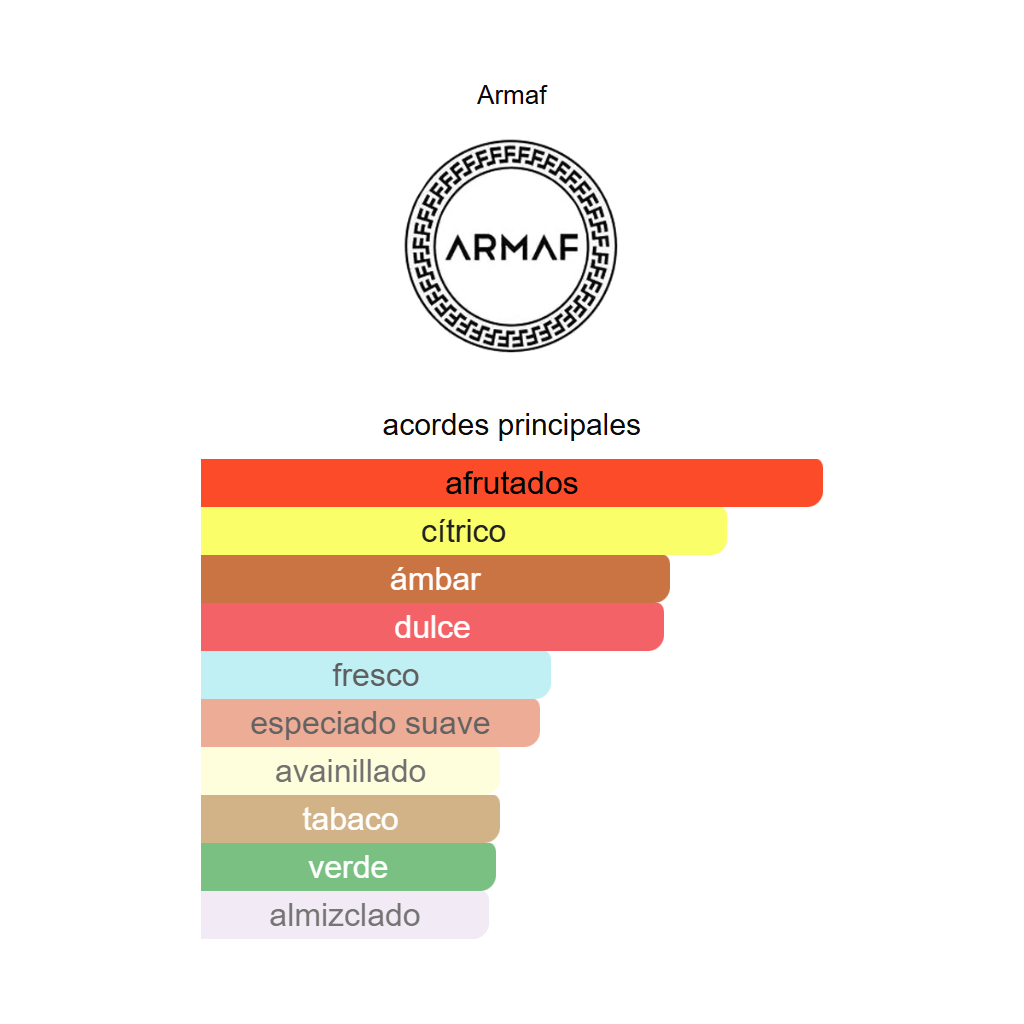 Armaf

ARMAF

acordes principales

afrutados
cítrico
ámbar
dulce
fresco
especiado suave
avainillado
tabaco
verde
almizclado